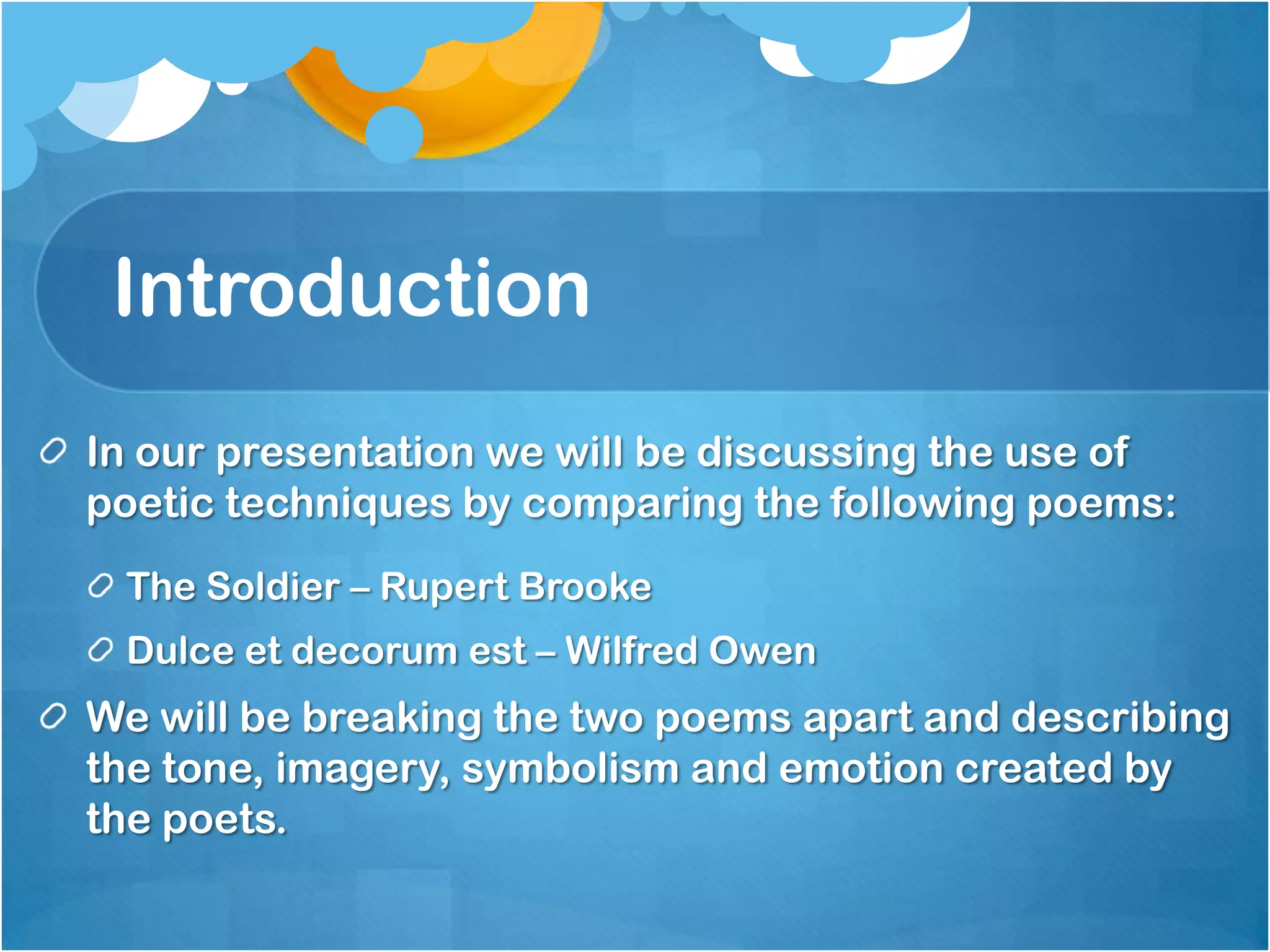 Introduction

In our presentation we will be discussing the use of poetic techniques by comparing the following poems:

The Soldier – Rupert Brooke

Dulce et decorum est – Wilfred Owen

We will be breaking the two poems apart and describing the tone, imagery, symbolism and emotion created by the poets.